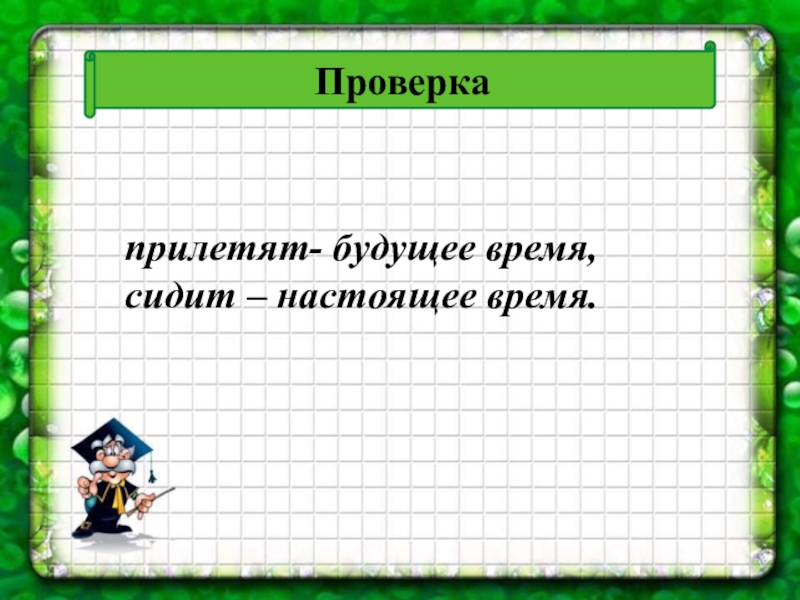 Проверка

прилетят- будущее время,
сидит – настоящее время.